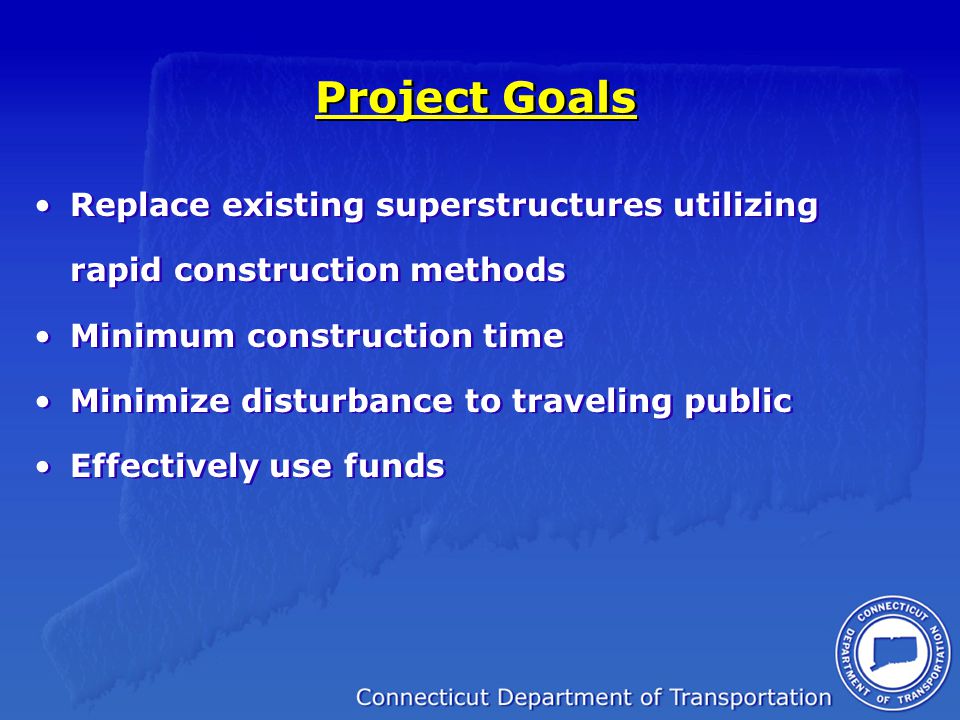 Project Goals

• Replace existing superstructures utilizing rapid construction methods
• Minimum construction time
• Minimize disturbance to traveling public
• Effectively use funds

Connecticut Department of Transportation

CONNECTICUT DEPARTMENT OF TRANSPORTATION